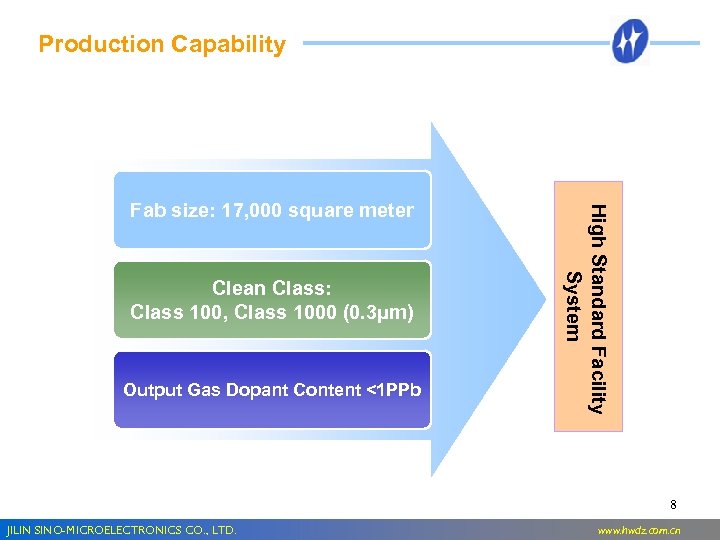 Production Capability

Fab size: 17,000 square meter

Clean Class:
Class 100, Class 1000 (0.3μm)

Output Gas Dopant Content <1PPb

High Standard Facility System

8

JILIN SINO-MICROELECTRONICS CO., LTD.

www.hwdz.com.cn